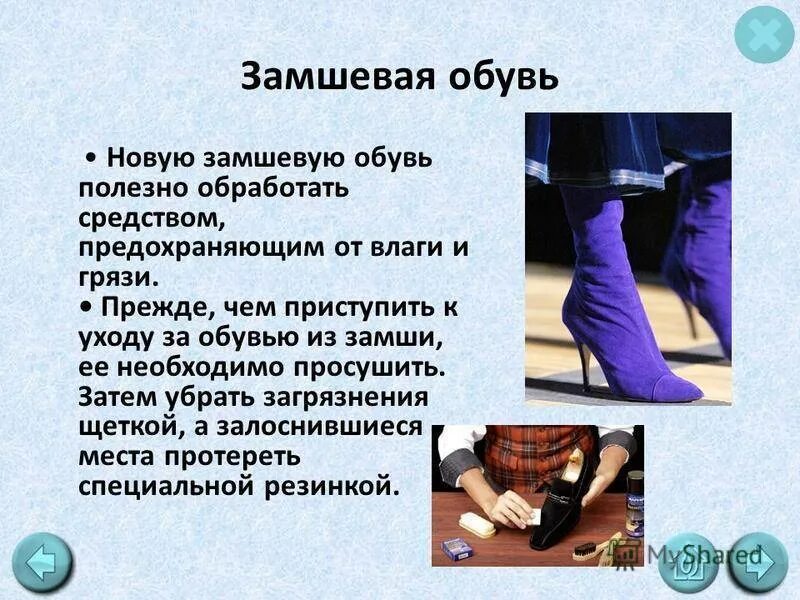 Замшевая обувь

• Новую замшевую обувь полезно обработать средством, предохраняющим от влаги и грязи.
• Прежде, чем приступить к уходу за обувью из замши, ее необходимо просушить. Затем убрать загрязнения щеткой, а залоснившиеся места протереть специальной резинкой.

MyShared